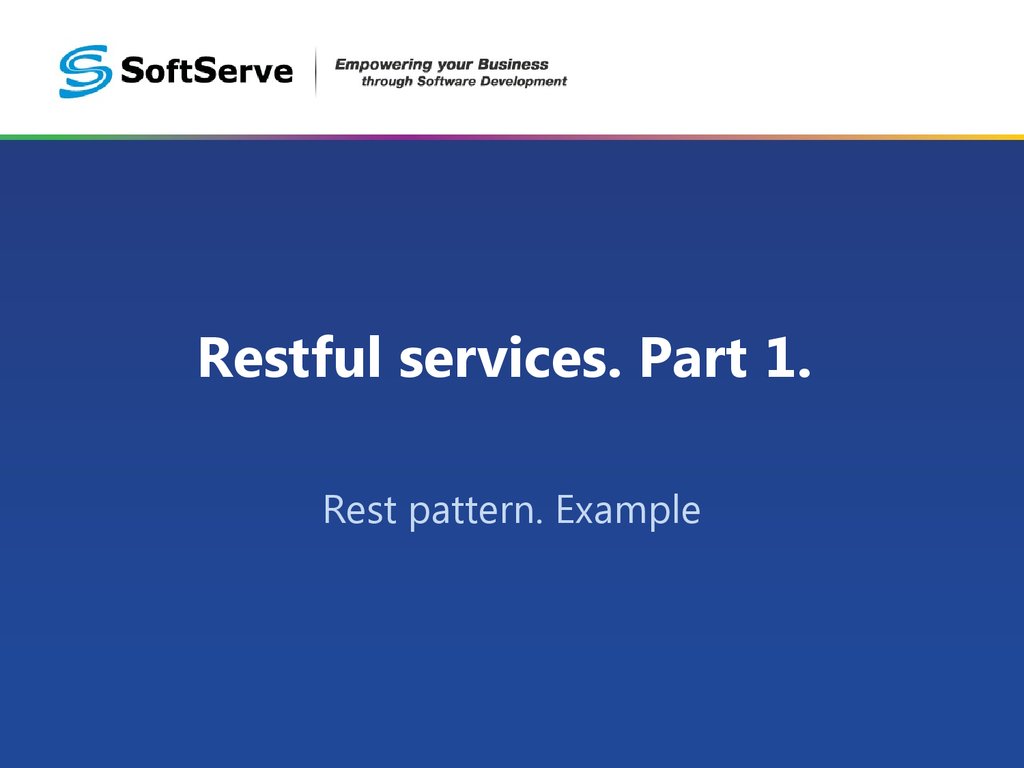 SoftServe

Empowering your Business
through Software Development

Restful services. Part 1.

Rest pattern. Example